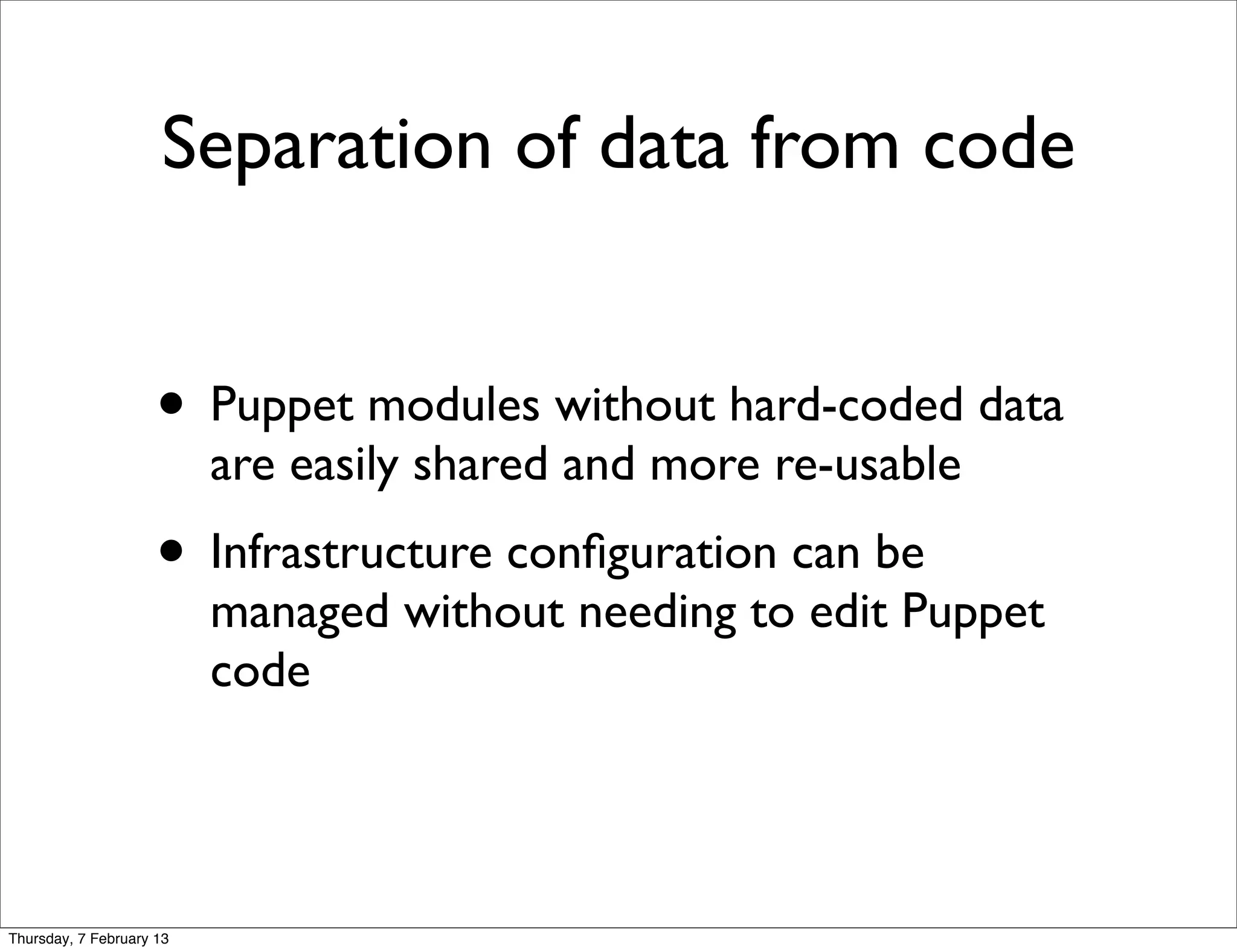 Separation of data from code

• Puppet modules without hard-coded data are easily shared and more re-usable

• Infrastructure configuration can be managed without needing to edit Puppet code

Thursday, 7 February 13